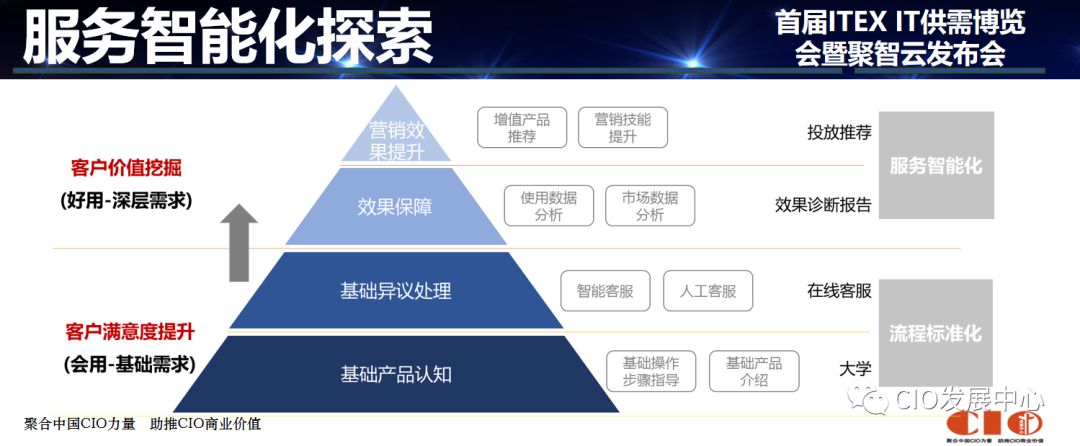 服务智能化探索

首届ITEX IT供需博览会暨聚智云发布会

客户价值挖掘
(好用-深层需求)

客户满意度提升
(会用-基础需求)

营销效果提升

效果保障

基础异议处理

基础产品认知

增值产品推荐

营销技能提升

使用数据分析

市场数据分析

智能客服

人工客服

基础操作步骤指导

基础产品介绍

投放推荐

效果诊断报告

在线客服

大学

服务智能化

流程标准化

聚合中国CIO力量　助推CIO商业价值

CIO发展中心

CIO

聚合中国CIO力量　助推CIO商业价值